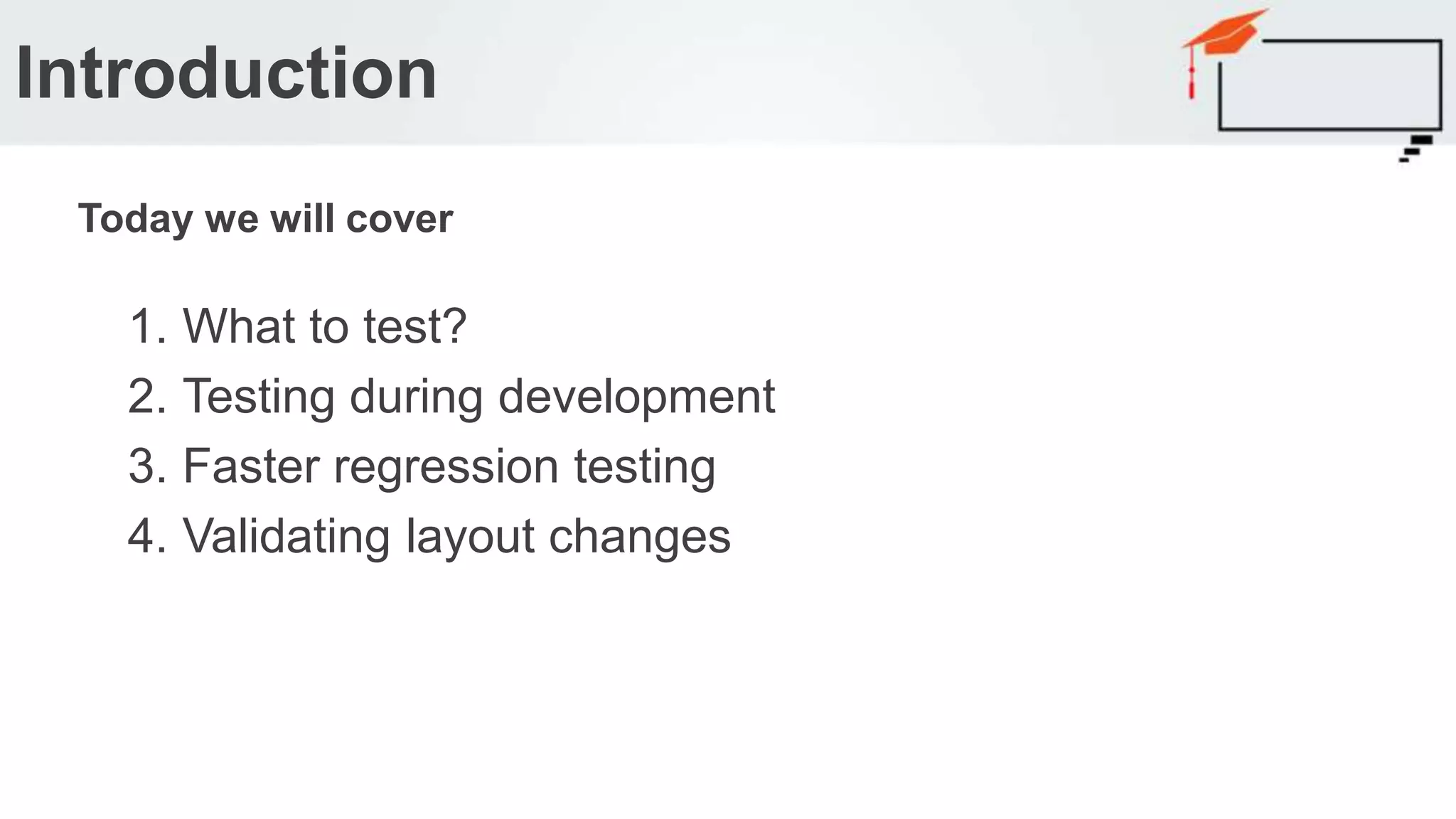 Introduction

Today we will cover

1. What to test?
2. Testing during development
3. Faster regression testing
4. Validating layout changes